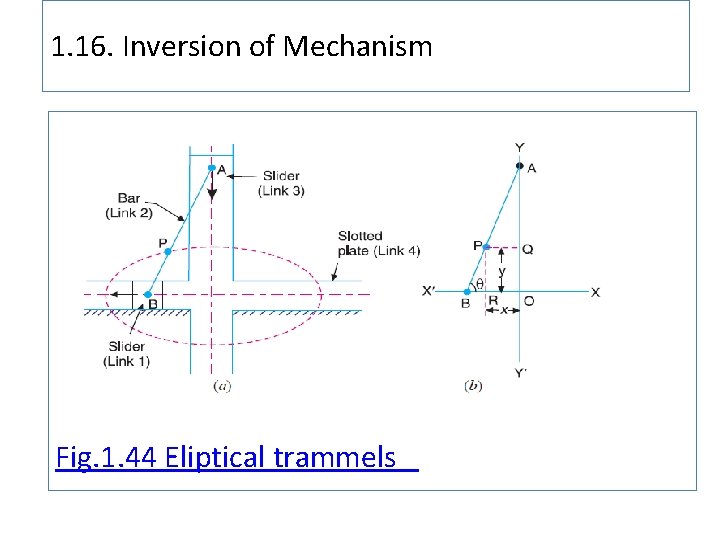 1.16. Inversion of Mechanism

A
Slider
(Link 3)
Bar
(Link 2)
P
Slotted plate (Link 4)
B
Slider
(Link 1)
(a)

Y
A
P
Q
y
X'
$\theta$
X
B
R
O
x
Y'
(b)

Fig.1.44 Eliptical trammels